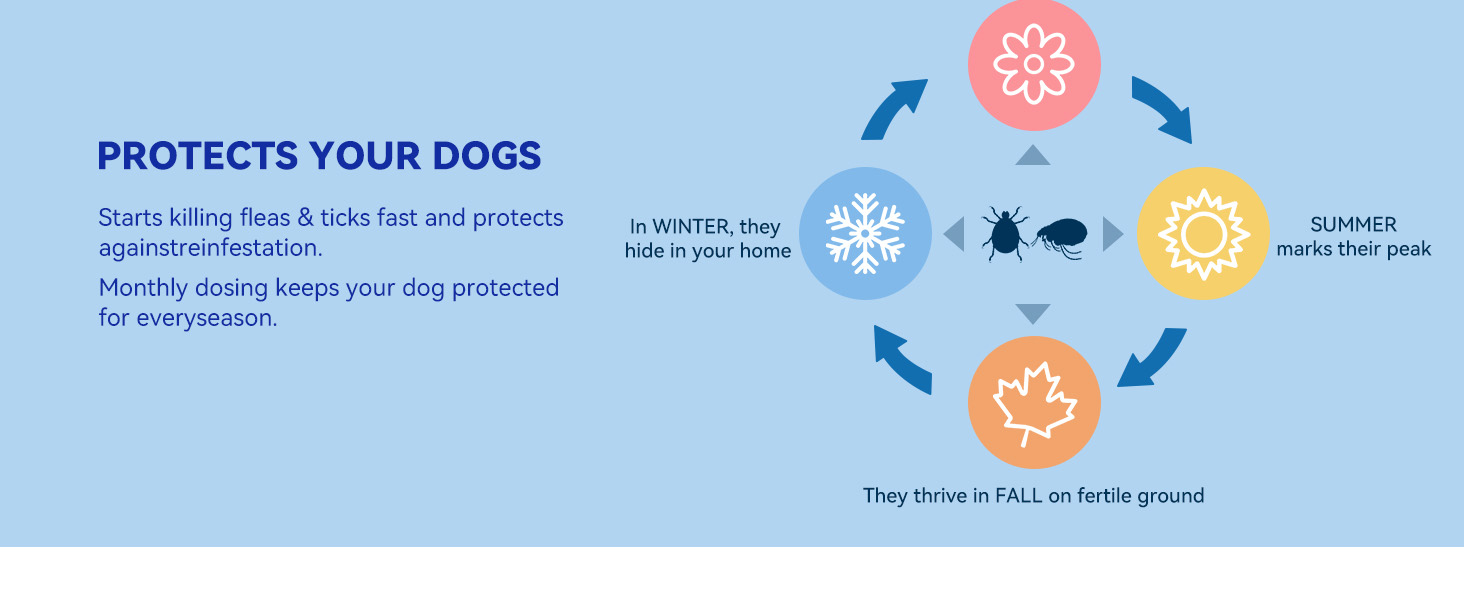 PROTECTS YOUR DOGS

Starts killing fleas & ticks fast and protects againstreinfestation.

Monthly dosing keeps your dog protected for everyseason.

In WINTER, they hide in your home

SUMMER marks their peak

They thrive in FALL on fertile ground